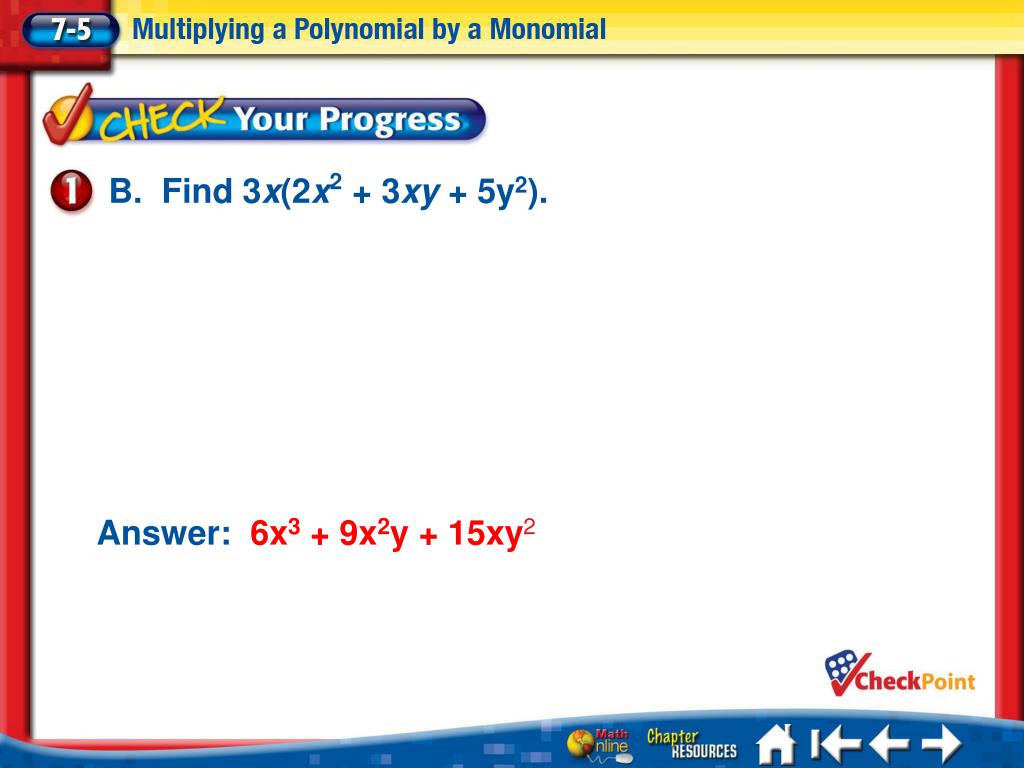 7-5 Multiplying a Polynomial by a Monomial

CHECK Your Progress

1 B. Find $3x(2x^2 + 3xy + 5y^2)$.

Answer: $6x^3 + 9x^2y + 15xy^2$

CheckPoint

Math Online

Chapter RESOURCES